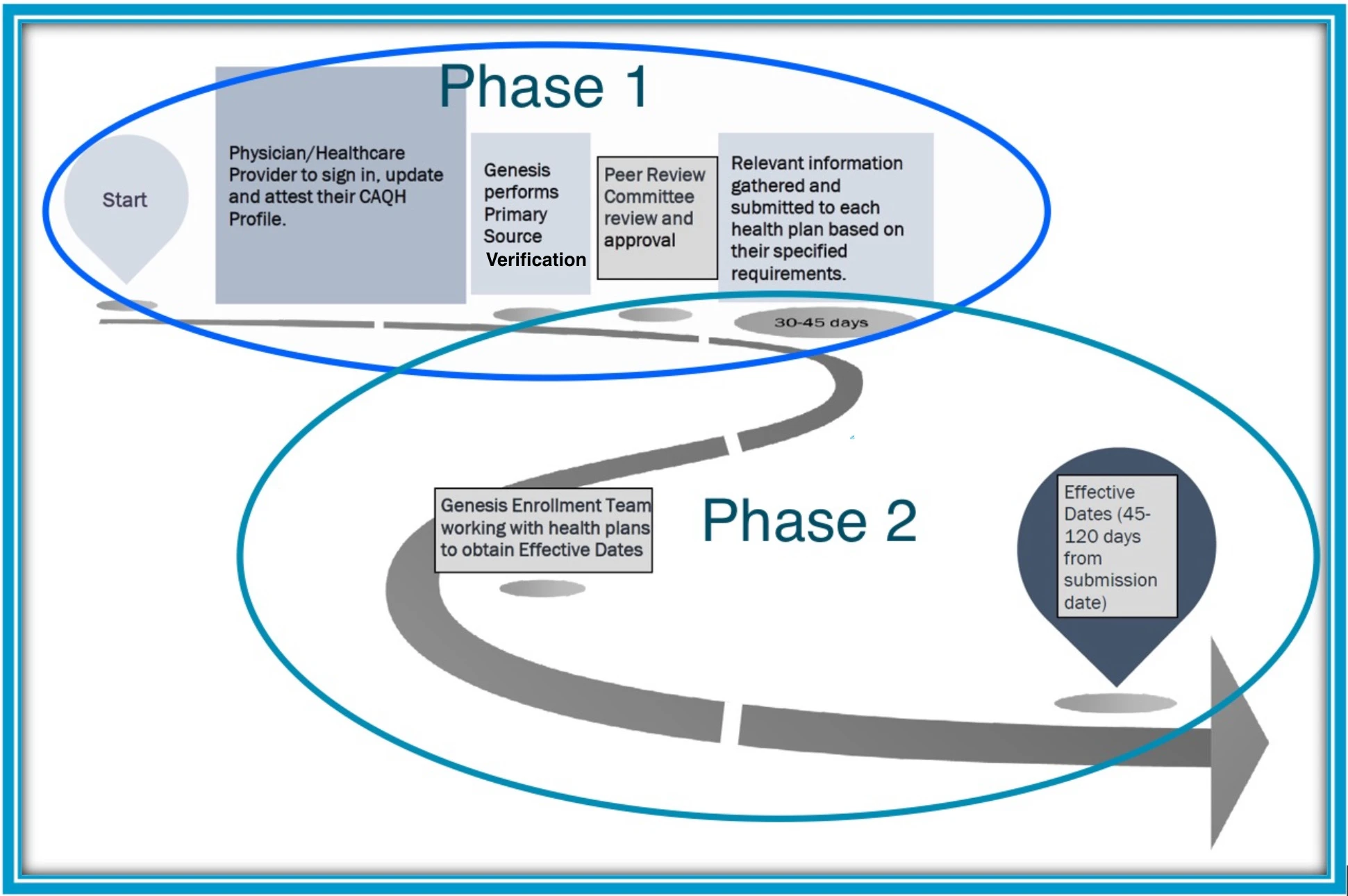 Phase 1

Start

Physician/Healthcare Provider to sign in, update and attest their CAQH Profile.

Genesis performs Primary Source Verification

Peer Review Committee review and approval

Relevant information gathered and submitted to each health plan based on their specified requirements.

30-45 days

Genesis Enrollment Team working with health plans to obtain Effective Dates

Phase 2

Effective Dates (45-120 days from submission date)